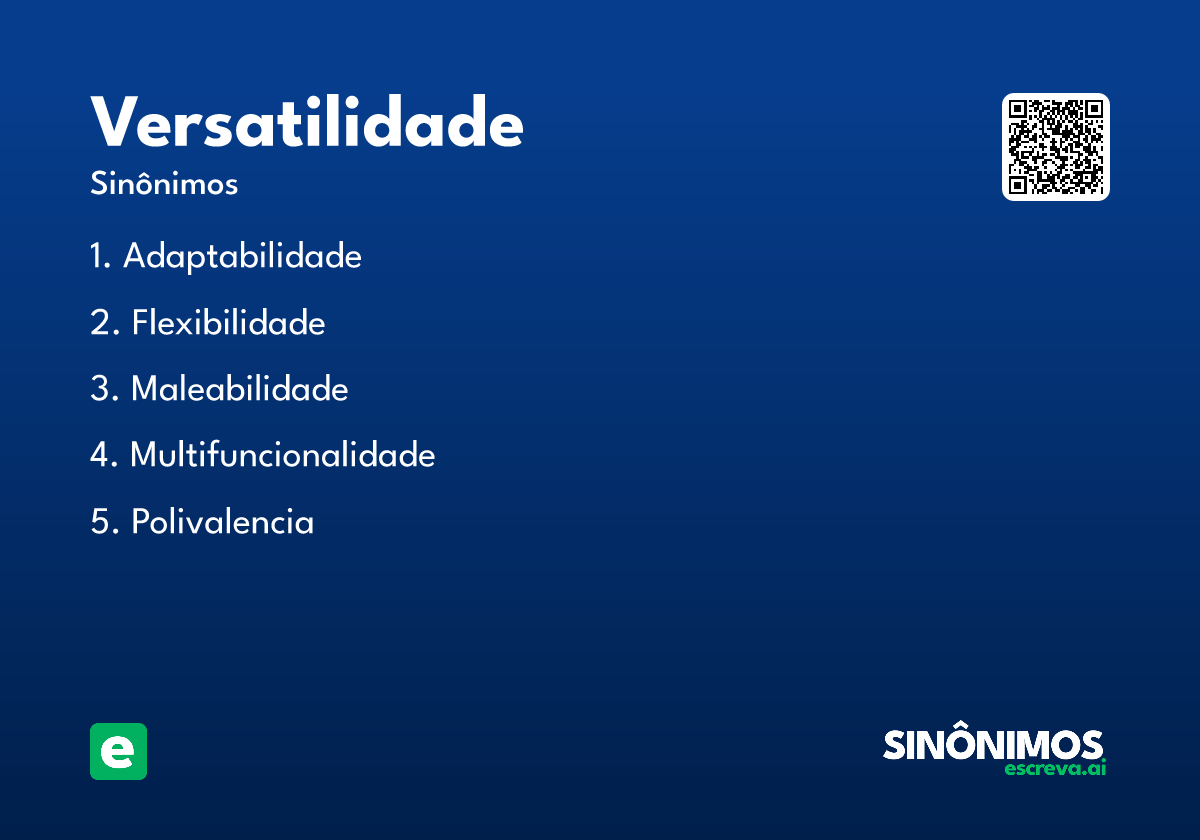 Versatilidade
Sinônimos

1. Adaptabilidade
2. Flexibilidade
3. Maleabilidade
4. Multifuncionalidade
5. Polivalencia

e

SINÔNIMOS
escreva.ai